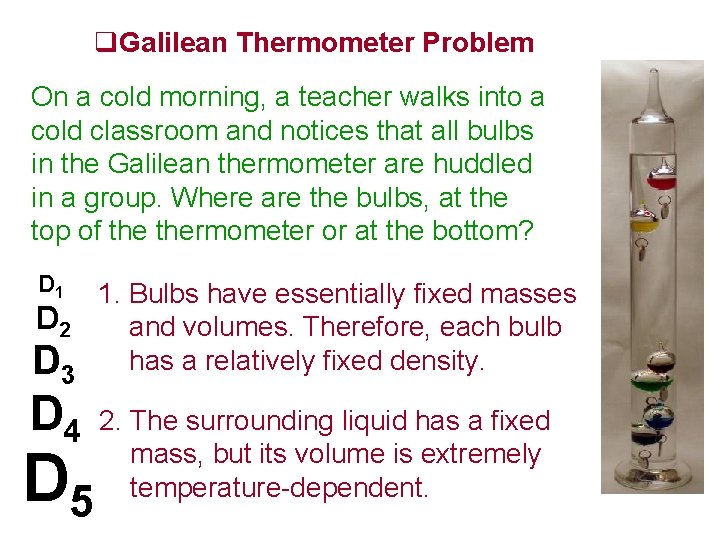 ❑Galilean Thermometer Problem

On a cold morning, a teacher walks into a cold classroom and notices that all bulbs in the Galilean thermometer are huddled in a group. Where are the bulbs, at the top of the thermometer or at the bottom?

$D_1$
$D_2$
$D_3$
$D_4$
$D_5$

1. Bulbs have essentially fixed masses and volumes. Therefore, each bulb has a relatively fixed density.

2. The surrounding liquid has a fixed mass, but its volume is extremely temperature-dependent.